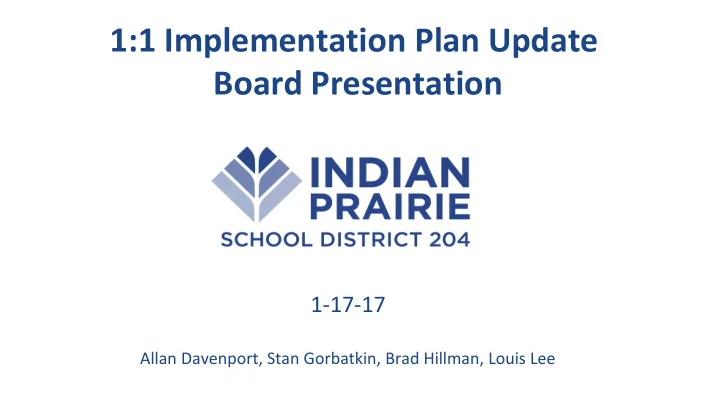 1:1 Implementation Plan Update
Board Presentation

INDIAN
PRAIRIE
SCHOOL DISTRICT 204

1-17-17

Allan Davenport, Stan Gorbatkin, Brad Hillman, Louis Lee